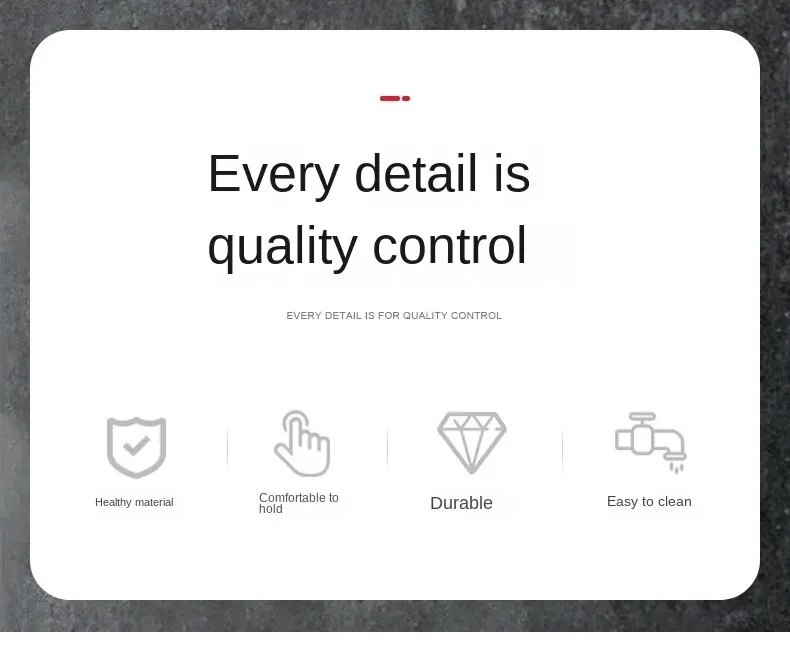 Every detail is quality control

EVERY DETAIL IS FOR QUALITY CONTROL

Healthy material

Comfortable to hold

Durable

Easy to clean